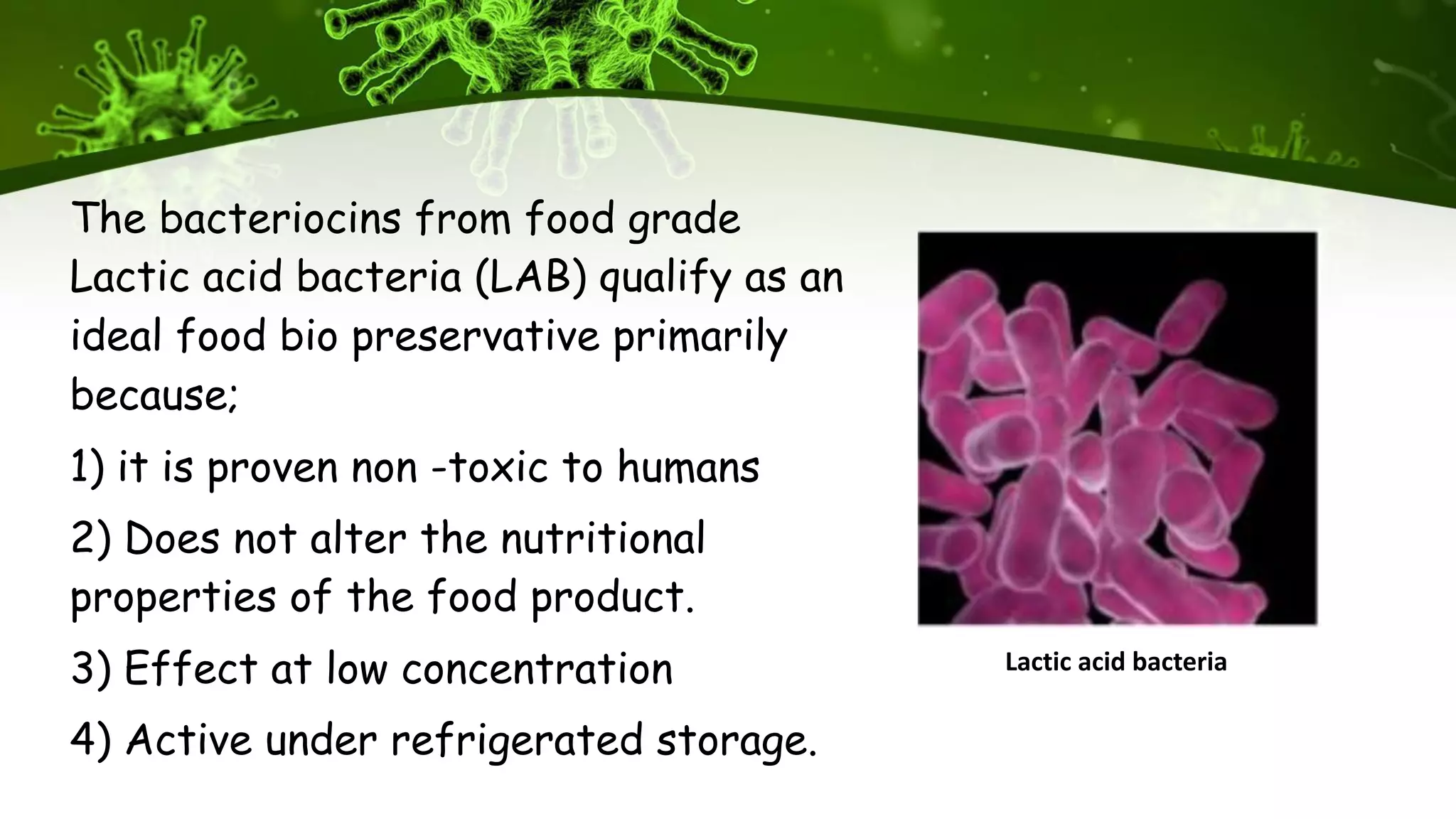 The bacteriocins from food grade Lactic acid bacteria (LAB) qualify as an ideal food bio preservative primarily because;

1) it is proven non -toxic to humans

2) Does not alter the nutritional properties of the food product.

3) Effect at low concentration

4) Active under refrigerated storage.

Lactic acid bacteria